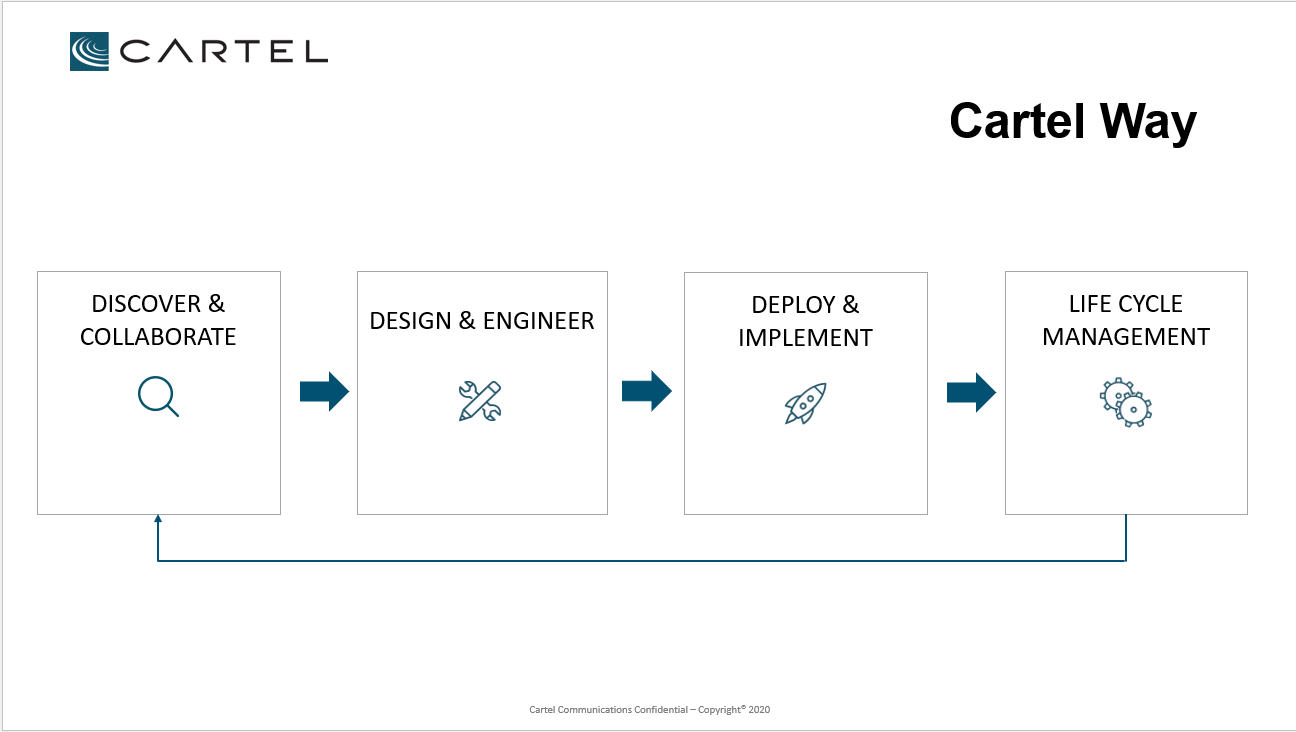 CARTEL

Cartel Way

DISCOVER & COLLABORATE

DESIGN & ENGINEER

DEPLOY & IMPLEMENT

LIFE CYCLE MANAGEMENT

Cartel Communications Confidential – Copyright© 2020